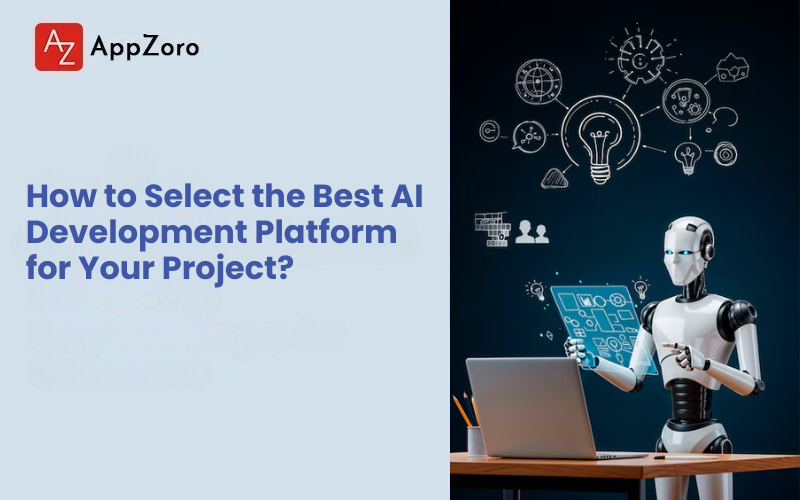 AZ AppZoro

How to Select the Best AI Development Platform for Your Project?